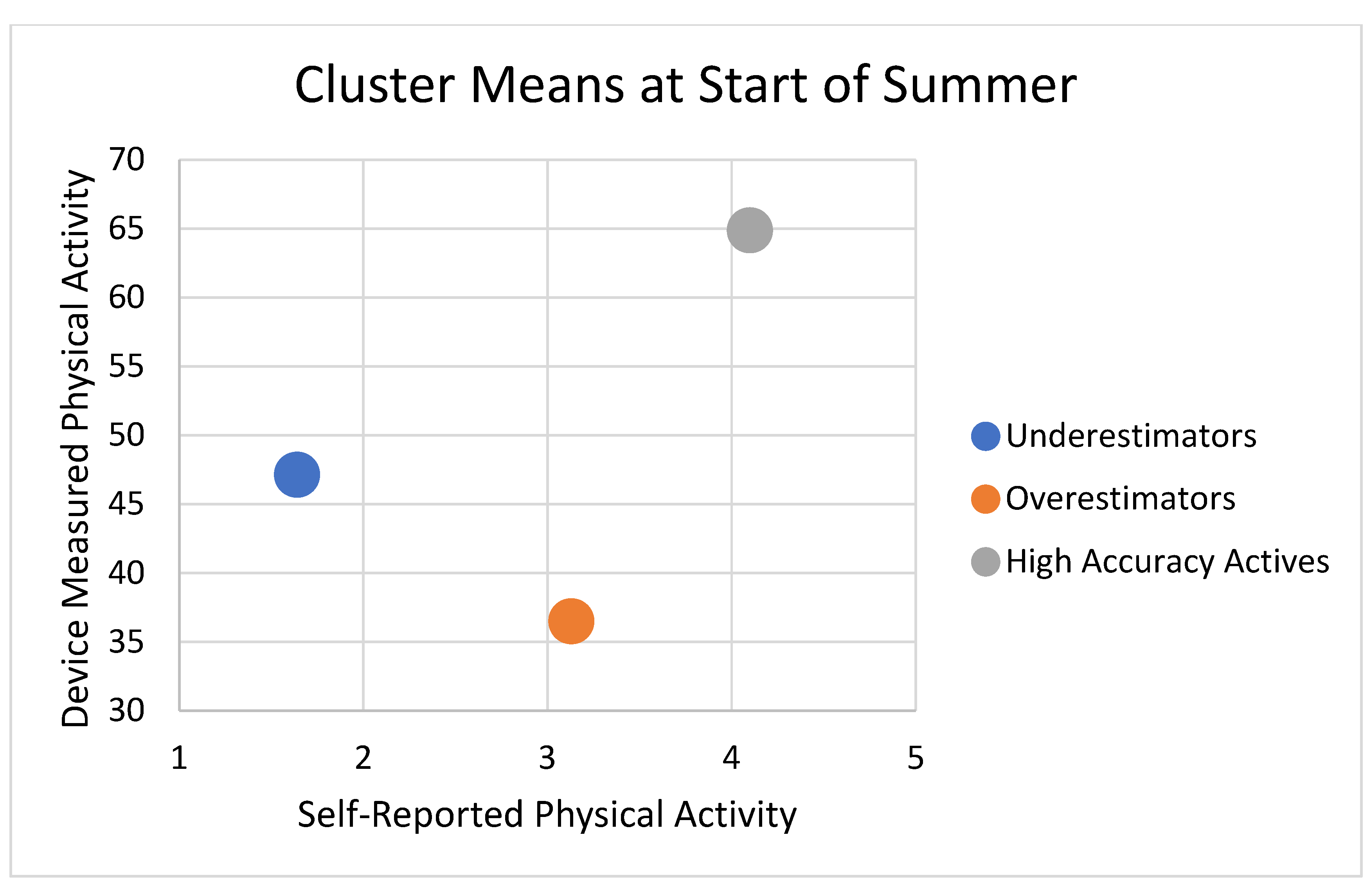 Cluster Means at Start of Summer

Device Measured Physical Activity

70
65
60
55
50
45
40
35
30

1
2
3
4
5

Self-Reported Physical Activity

Underestimators
Overestimators
High Accuracy Actives